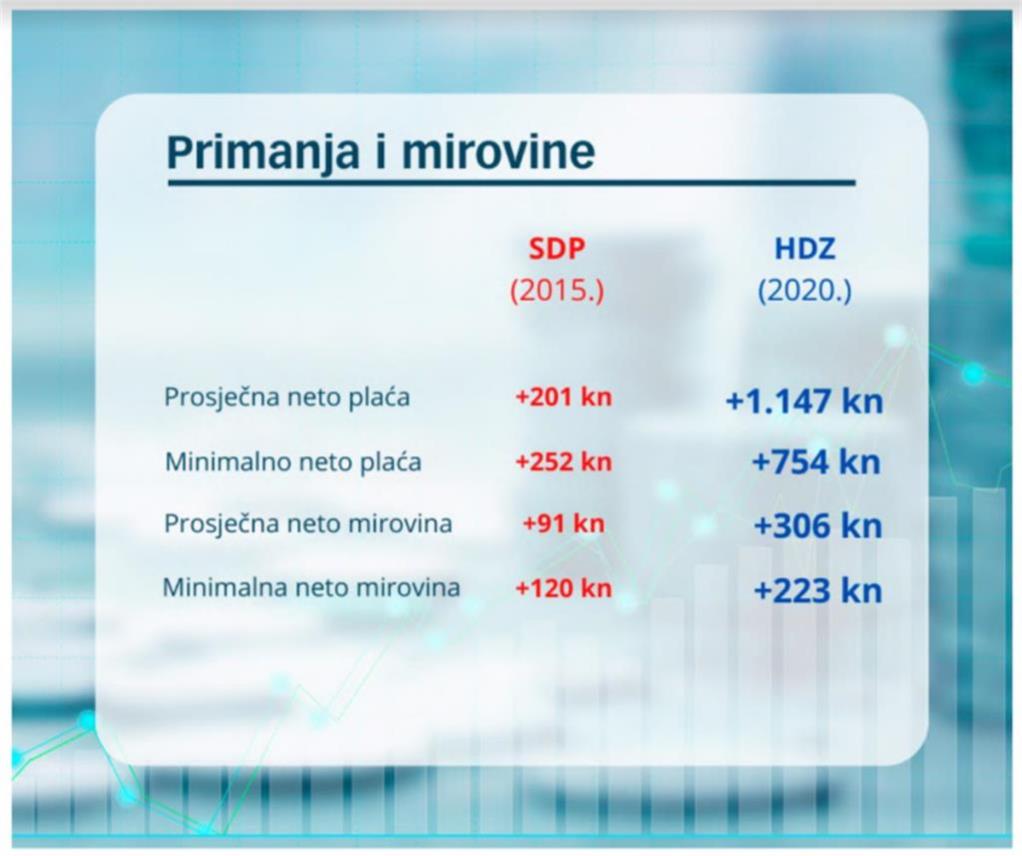 Primanja i mirovine

| | SDP (2015.) | HDZ (2020.) |
|---|---|---|
| Prosječna neto plaća | +201 kn | +1.147 kn |
| Minimalno neto plaća | +252 kn | +754 kn |
| Prosječna neto mirovina | +91 kn | +306 kn |
| Minimalna neto mirovina | +120 kn | +223 kn |